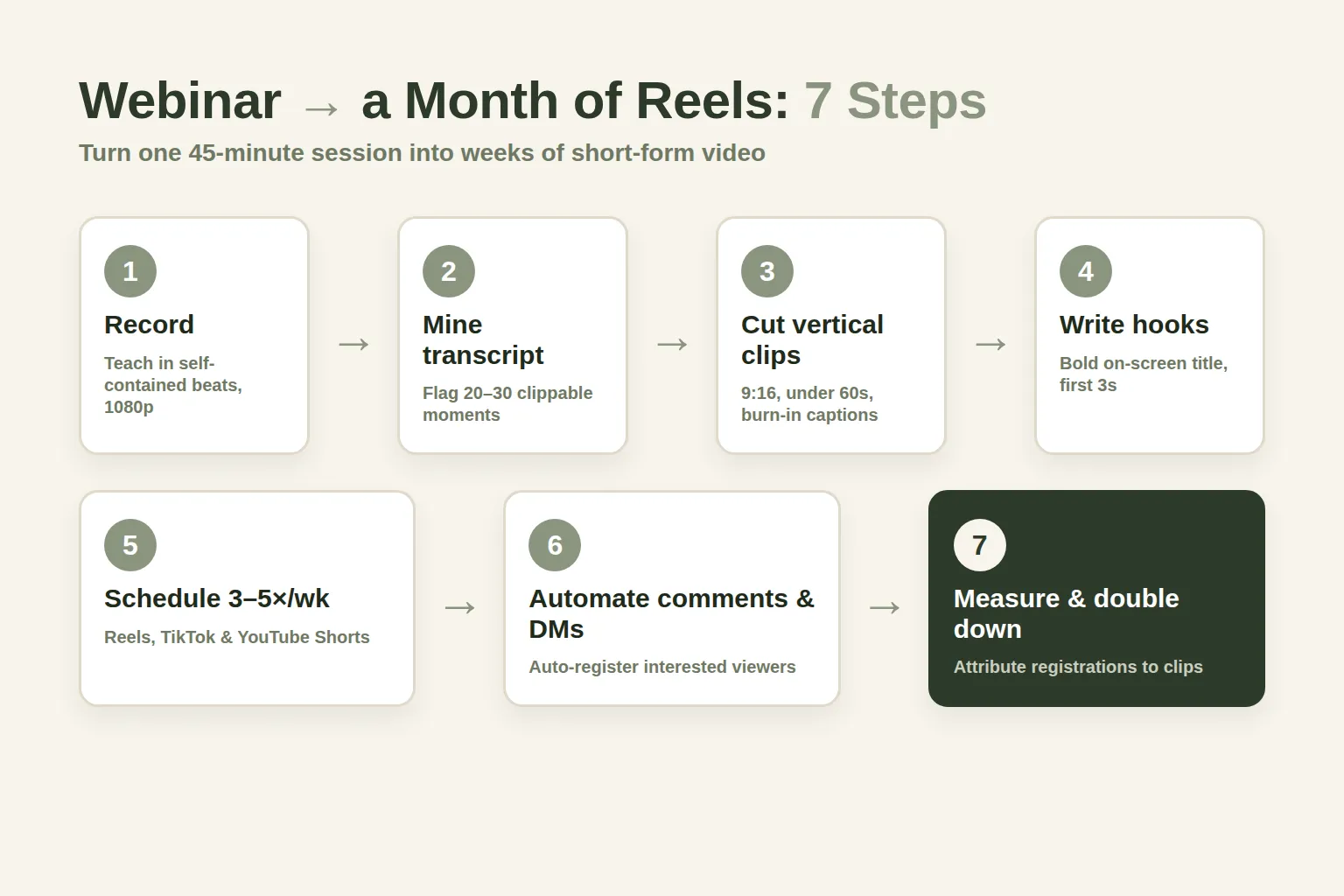 Webinar → a Month of Reels: 7 Steps

Turn one 45-minute session into weeks of short-form video

1
Record
Teach in self-contained beats, 1080p

→

2
Mine transcript
Flag 20–30 clippable moments

→

3
Cut vertical clips
9:16, under 60s, burn-in captions

→

4
Write hooks
Bold on-screen title, first 3s

5
Schedule 3–5×/wk
Reels, TikTok & YouTube Shorts

→

6
Automate comments & DMs
Auto-register interested viewers

→

7
Measure & double down
Attribute registrations to clips